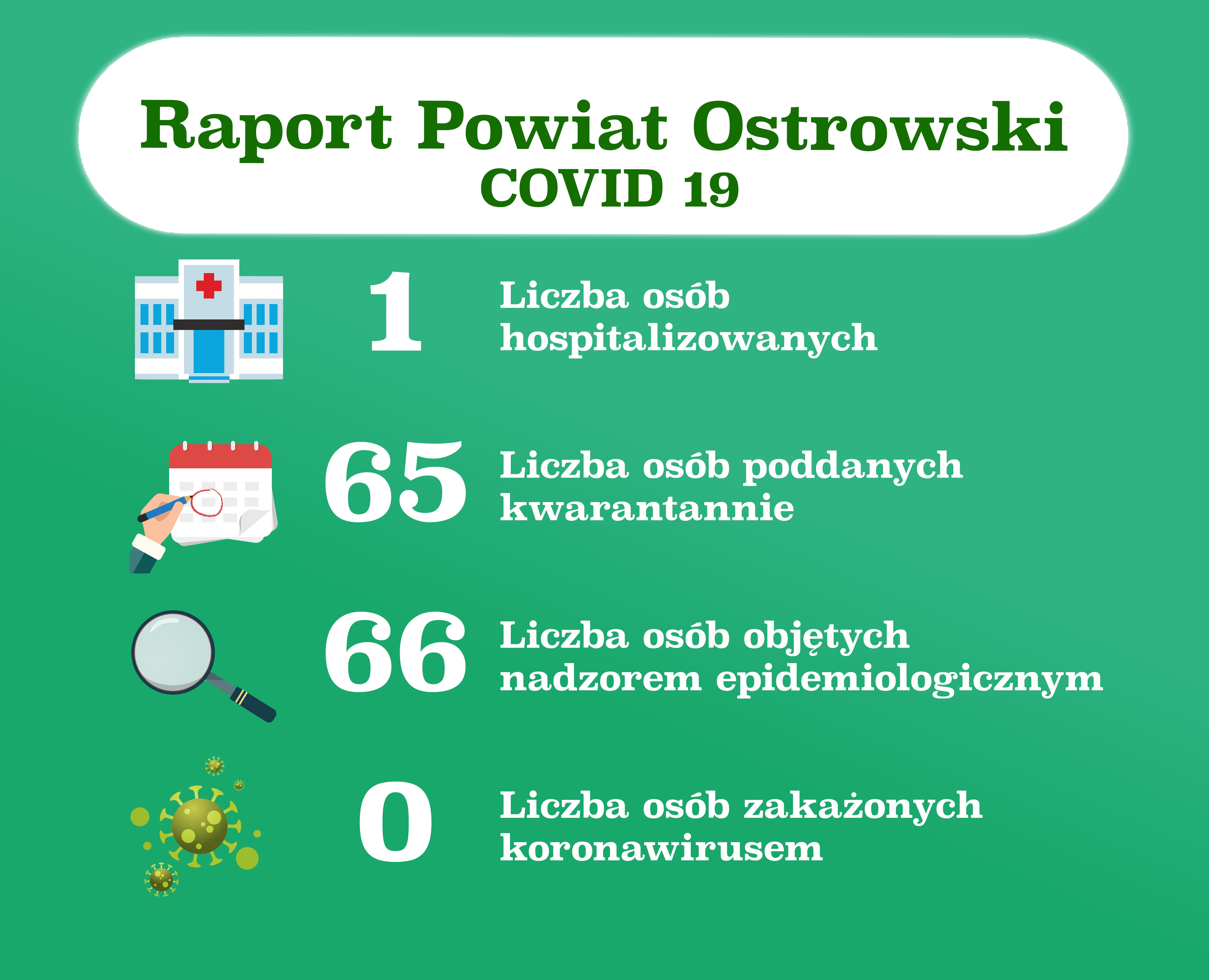 Raport Powiat Ostrowski
COVID 19

1 Liczba osób hospitalizowanych

65 Liczba osób poddanych kwarantannie

66 Liczba osób objętych nadzorem epidemiologicznym

0 Liczba osób zakażonych koronawirusem